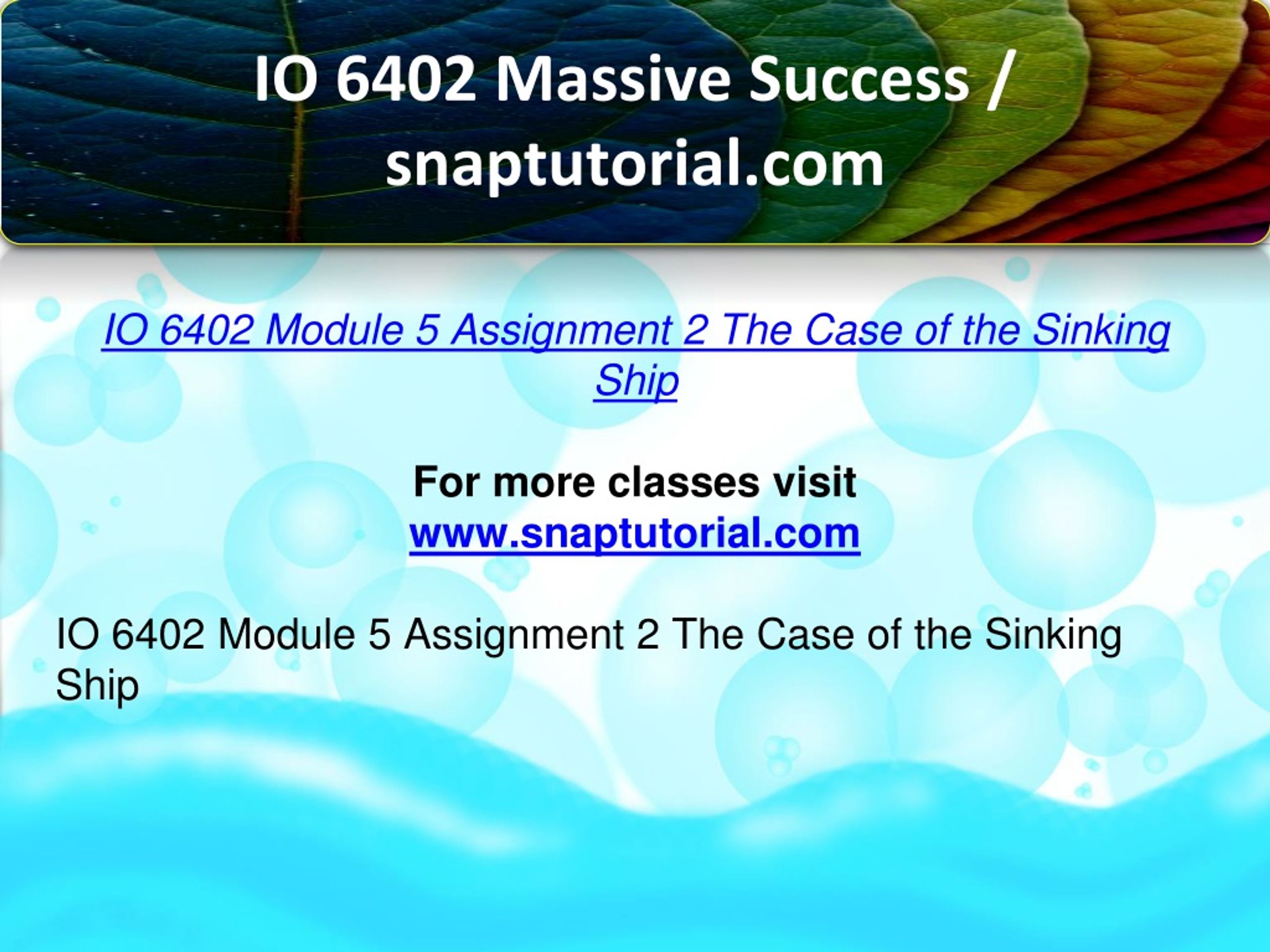 IO 6402 Massive Success / snaptutorial.com

IO 6402 Module 5 Assignment 2 The Case of the Sinking Ship

For more classes visit
www.snaptutorial.com

IO 6402 Module 5 Assignment 2 The Case of the Sinking Ship